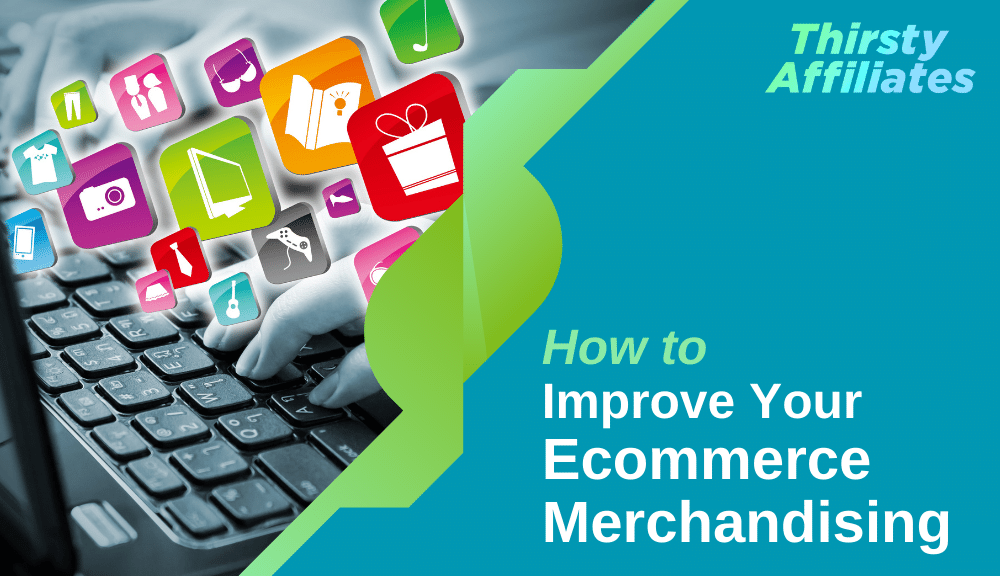 Thirsty Affiliates

How to
Improve Your Ecommerce Merchandising